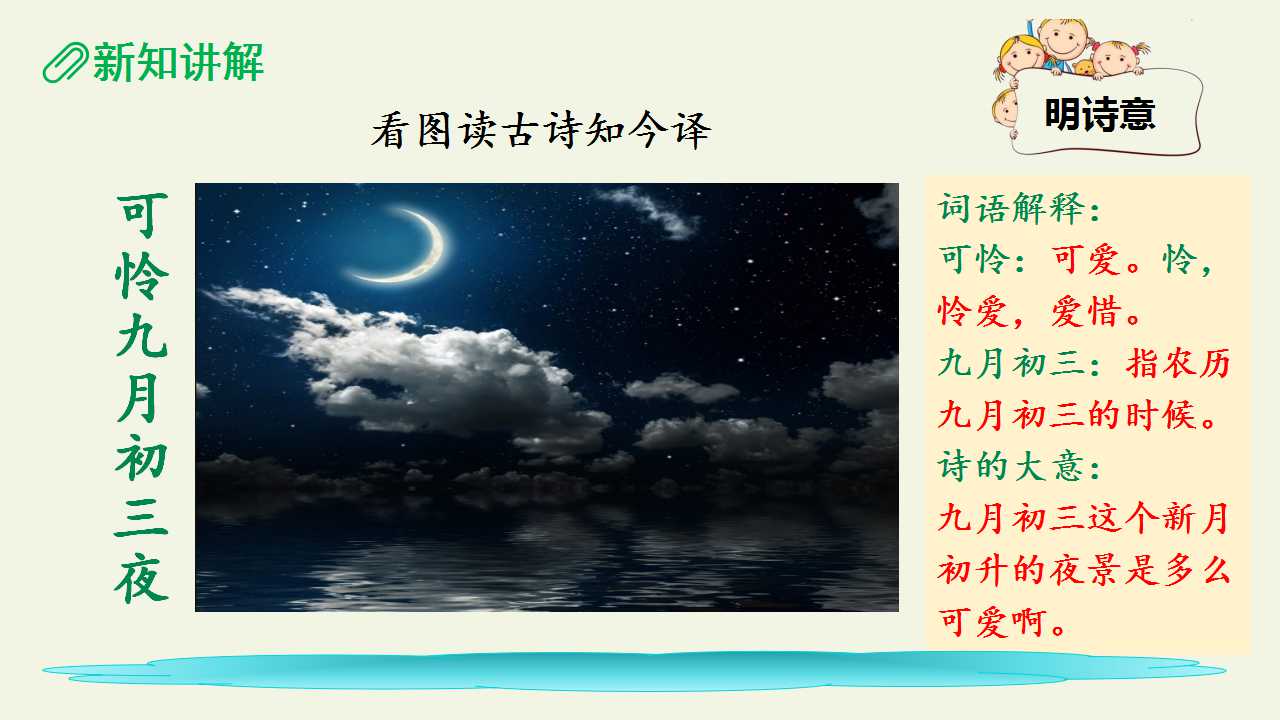 新知讲解

明诗意

看图读古诗知今译

可怜九月初三夜

词语解释:
可怜：可爱。怜，怜爱，爱惜。
九月初三：指农历九月初三的时候。
诗的大意:
九月初三这个新月初升的夜景是多么可爱啊。